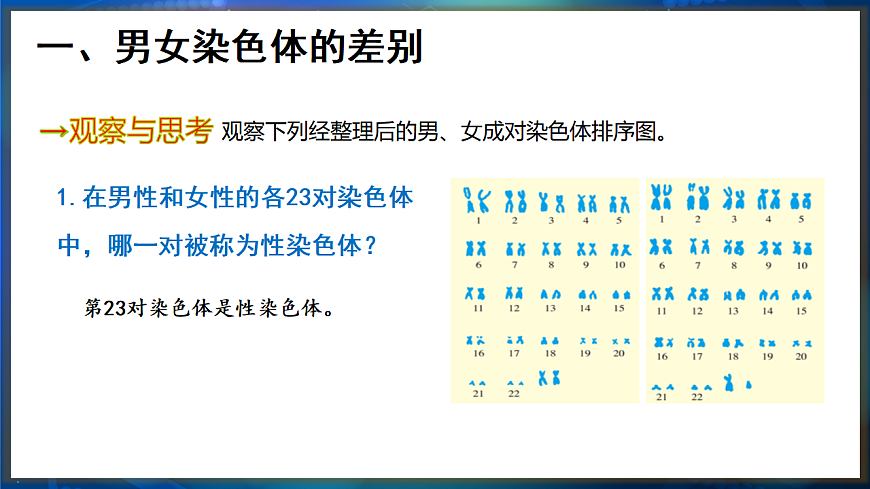 一、男女染色体的差别

→观察与思考 观察下列经整理后的男、女成对染色体排序图。

1. 在男性和女性的各23对染色体中，哪一对被称为性染色体？

第23对染色体是性染色体。

1 2 3 4 5
6 7 8 9 10
11 12 13 14 15
16 17 18 19 20
21 22

1 2 3 4 5
6 7 8 9 10
11 12 13 14 15
16 17 18 19 20
21 22